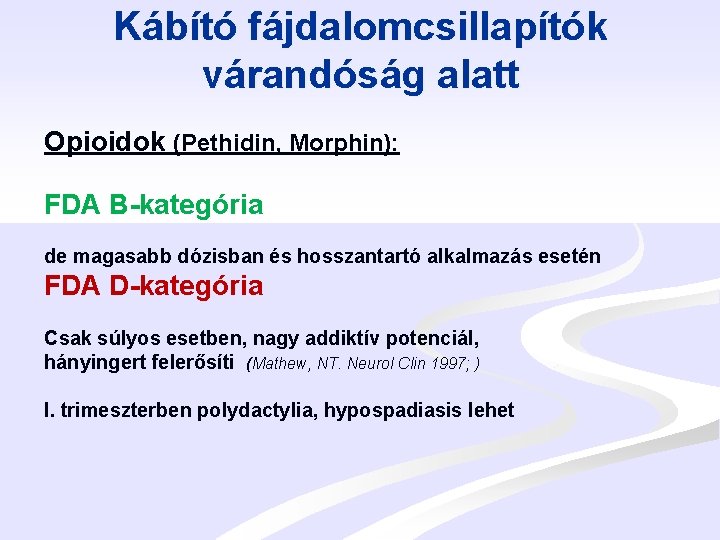 Kábító fájdalomcsillapítók várandóság alatt

Opioidok (Pethidin, Morphin):

FDA B-kategória

de magasabb dózisban és hosszantartó alkalmazás esetén
FDA D-kategória

Csak súlyos esetben, nagy addiktív potenciál, hányingert felerősíti (Mathew, NT. Neurol Clin 1997; )

I. trimeszterben polydactylia, hypospadiasis lehet